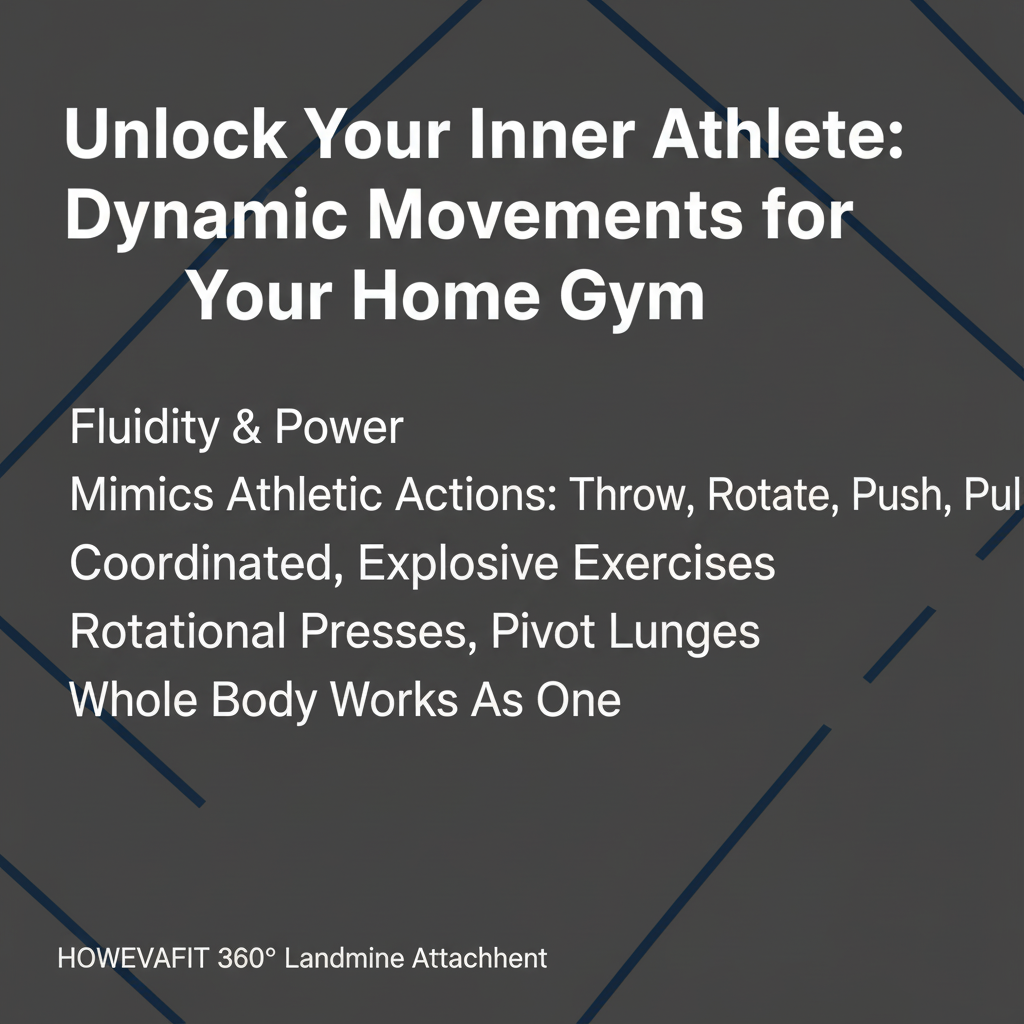 Unlock Your Inner Athlete: Dynamic Movements for Your Home Gym

Fluidity & Power
Mimics Athletic Actions: Throw, Rotate, Push, Pul
Coordinated, Explosive Exercises
Rotational Presses, Pivot Lunges
Whole Body Works As One

HOWEVAFIT 360° Landmine Attachhent